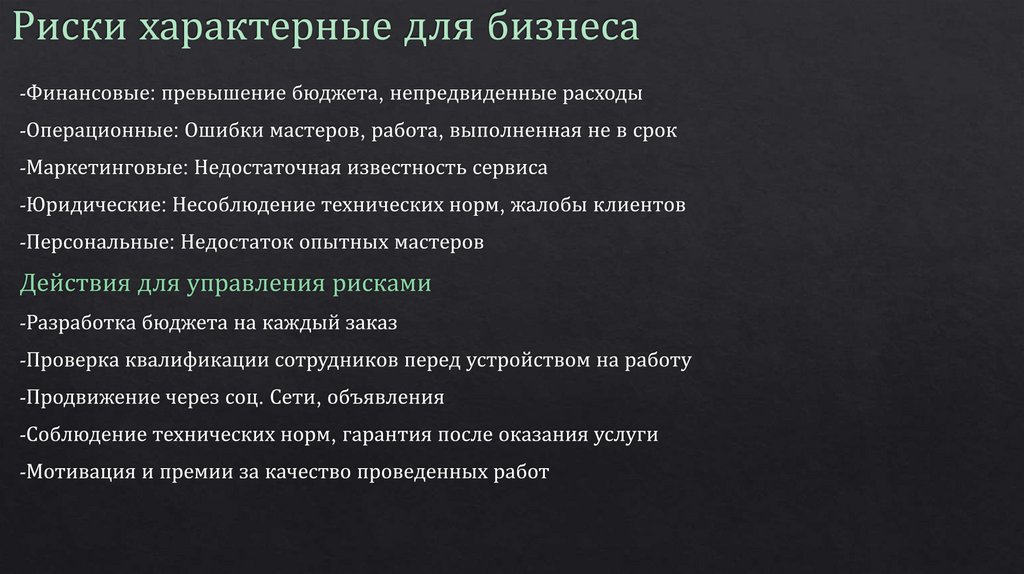 Риски характерные для бизнеса

-Финансовые: превышение бюджета, непредвиденные расходы

-Операционные: Ошибки мастеров, работа, выполненная не в срок

-Маркетинговые: Недостаточная известность сервиса

-Юридические: Несоблюдение технических норм, жалобы клиентов

-Персональные: Недостаток опытных мастеров

Действия для управления рисками

-Разработка бюджета на каждый заказ

-Проверка квалификации сотрудников перед устройством на работу

-Продвижение через соц. Сети, объявления

-Соблюдение технических норм, гарантия после оказания услуги

-Мотивация и премии за качество проведенных работ